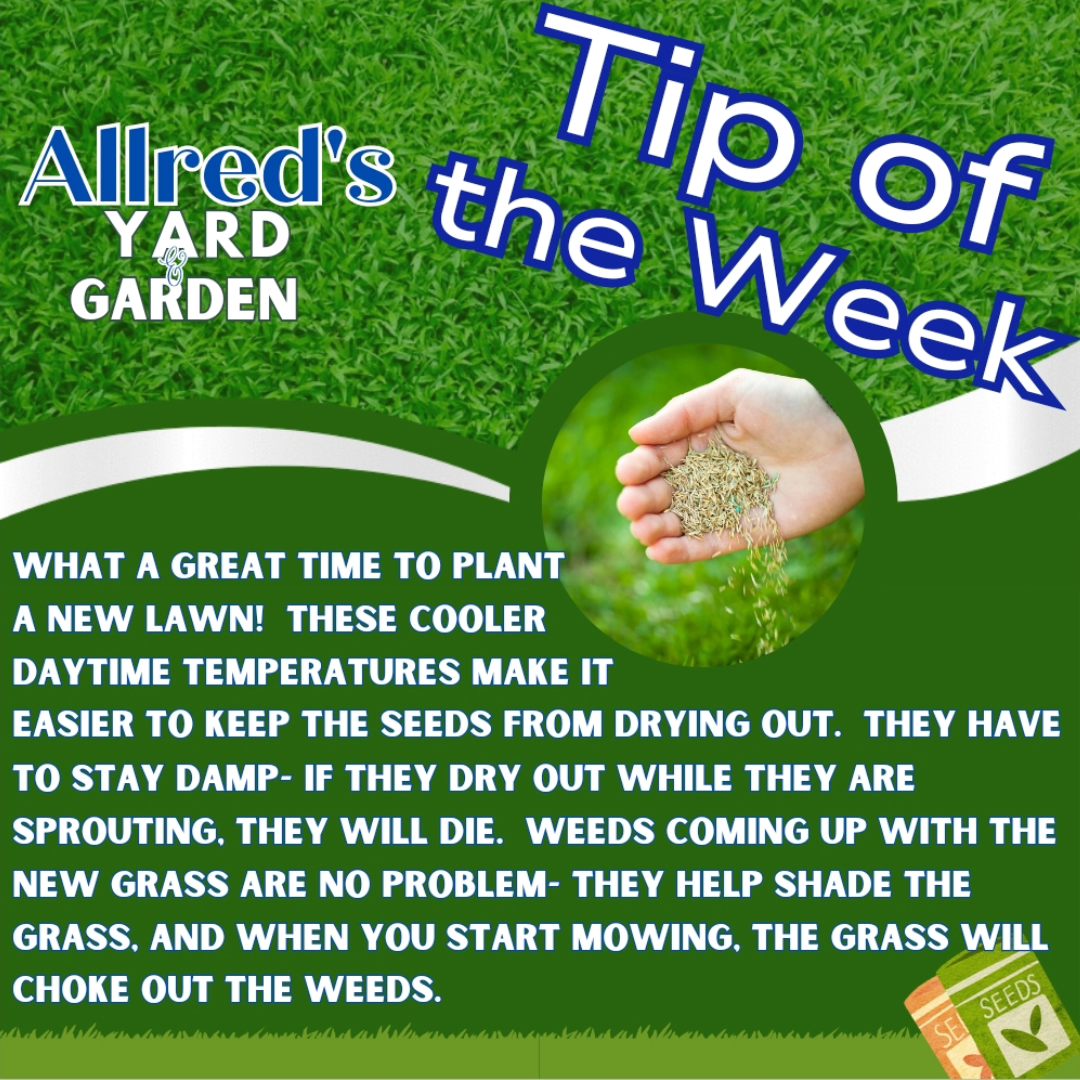 Allred's
YARD
&
GARDEN

Tip of the Week

WHAT A GREAT TIME TO PLANT A NEW LAWN! THESE COOLER DAYTIME TEMPERATURES MAKE IT EASIER TO KEEP THE SEEDS FROM DRYING OUT. THEY HAVE TO STAY DAMP- IF THEY DRY OUT WHILE THEY ARE SPROUTING, THEY WILL DIE. WEEDS COMING UP WITH THE NEW GRASS ARE NO PROBLEM- THEY HELP SHADE THE GRASS, AND WHEN YOU START MOWING, THE GRASS WILL CHOKE OUT THE WEEDS.

SE
SEEDS